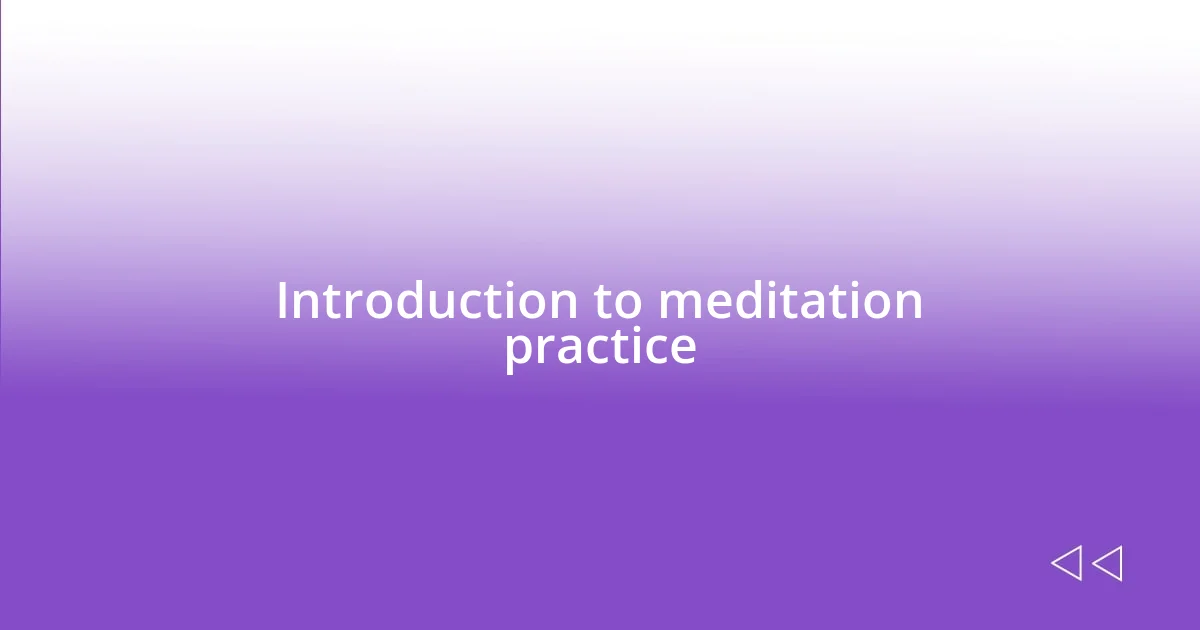 Introduction to meditation practice